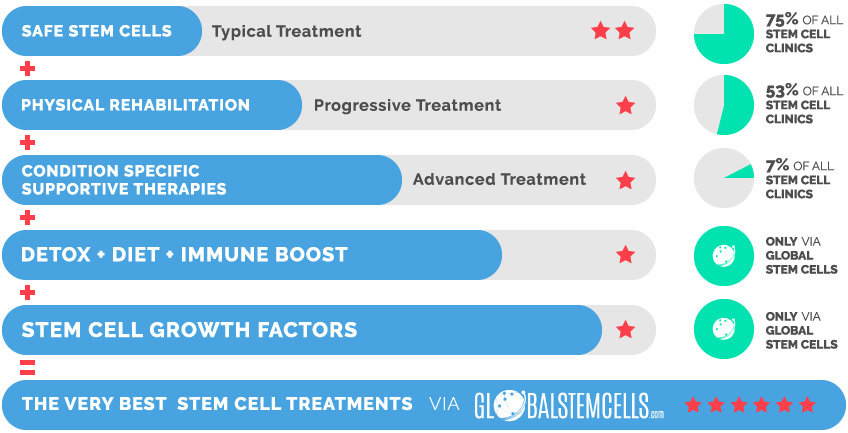 SAFE STEM CELLS Typical Treatment ★★

75% OF ALL STEM CELL CLINICS

+

PHYSICAL REHABILITATION Progressive Treatment ★

53% OF ALL STEM CELL CLINICS

+

CONDITION SPECIFIC SUPPORTIVE THERAPIES Advanced Treatment ★

7% OF ALL STEM CELL CLINICS

+

DETOX + DIET + IMMUNE BOOST ★

ONLY VIA GLOBAL STEM CELLS

+

STEM CELL GROWTH FACTORS ★

ONLY VIA GLOBAL STEM CELLS

=

THE VERY BEST STEM CELL TREATMENTS VIA GLOBALSTEMCELLS.com ★★★★★★